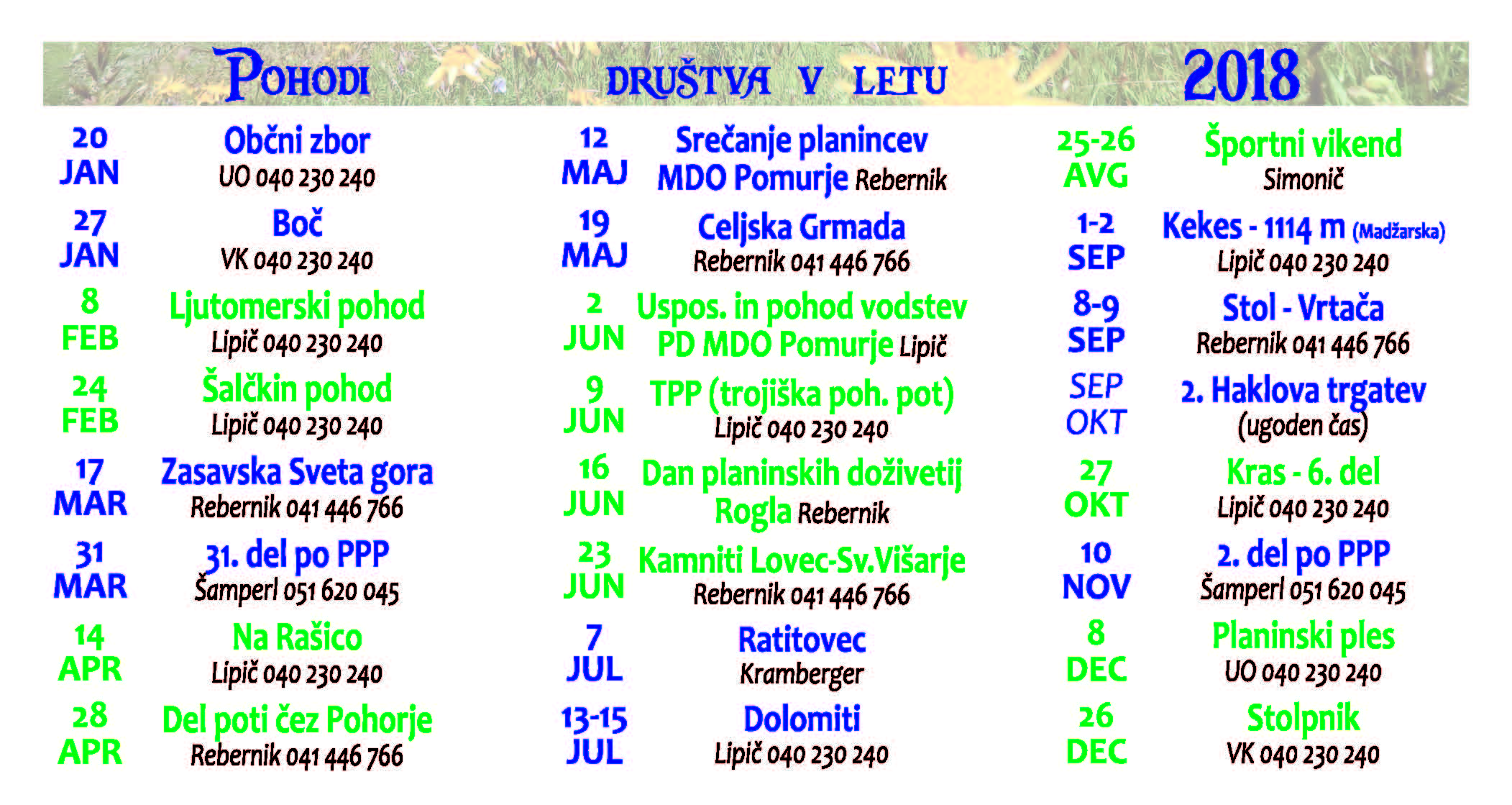 POHODI DRUŠTVA V LETU 2018

20 JAN
Občni zbor
UO 040 230 240

27 JAN
Boč
VK 040 230 240

8 FEB
Ljutomerski pohod
Lipič 040 230 240

24 FEB
Šalčkin pohod
Lipič 040 230 240

17 MAR
Zasavska Sveta gora
Rebernik 041 446 766

31 MAR
31. del po PPP
Šamperl 051 620 045

14 APR
Na Rašico
Lipič 040 230 240

28 APR
Del poti čez Pohorje
Rebernik 041 446 766

12 MAJ
Srečanje planincev
MDO Pomurje Rebernik

19 MAJ
Celjska Grmada
Rebernik 041 446 766

2 JUN
Uspos. in pohod vodstev
PD MDO Pomurje Lipič

9 JUN
TPP (trojiška poh. pot)
Lipič 040 230 240

16 JUN
Dan planinskih doživetij
Rogla Rebernik

23 JUN
Kamniti Lovec-Sv.Višarje
Rebernik 041 446 766

7 JUL
Ratitovec
Kramberger

13-15 JUL
Dolomiti
Lipič 040 230 240

25-26 AVG
Športni vikend
Simonič

1-2 SEP
Kekes - 1114 m (Madžarska)
Lipič 040 230 240

8-9 SEP
Stol - Vrtača
Rebernik 041 446 766

SEP OKT
2. Haklova trgatev
(ugoden čas)

27 OKT
Kras - 6. del
Lipič 040 230 240

10 NOV
2. del po PPP
Šamperl 051 620 045

8 DEC
Planinski ples
UO 040 230 240

26 DEC
Stolpnik
VK 040 230 240